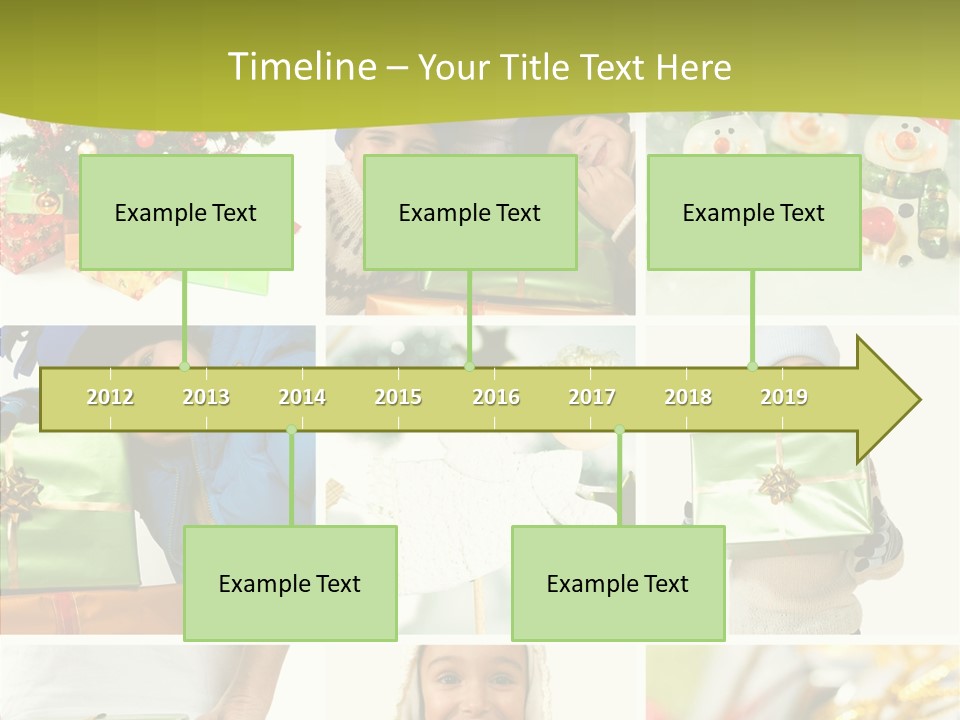 Timeline – Your Title Text Here

Example Text

Example Text

Example Text

2012 2013 2014 2015 2016 2017 2018 2019

Example Text

Example Text